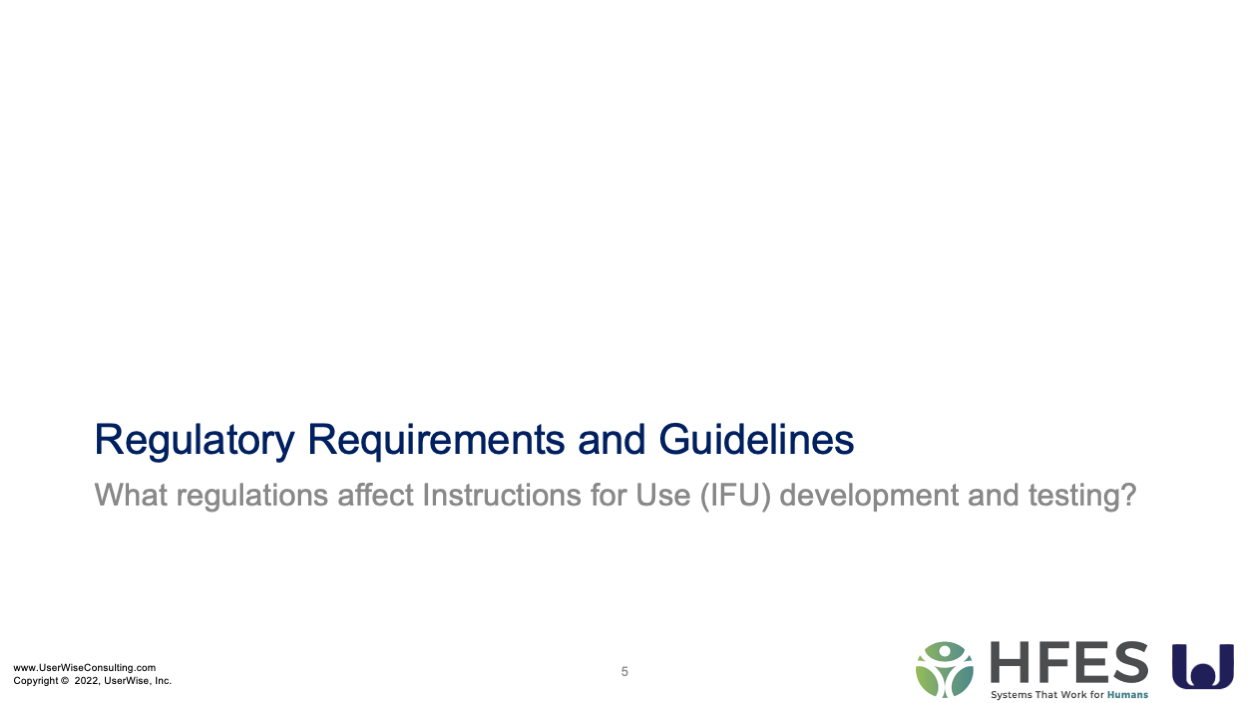 Regulatory Requirements and Guidelines

What regulations affect Instructions for Use (IFU) development and testing?

www.UserWiseConsulting.com
Copyright © 2022, UserWise, Inc.

5

HFES
Systems That Work for Humans